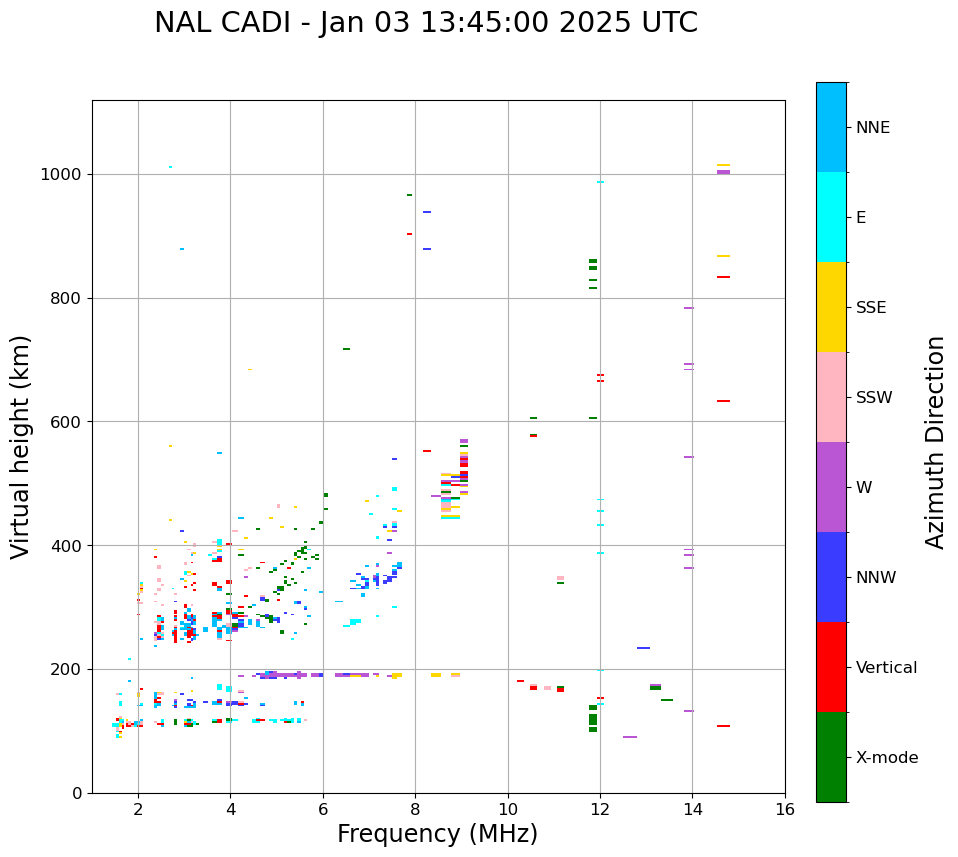 NAL CADI - Jan 03 13:45:00 2025 UTC

Virtual height (km)

1000
800
600
400
200
0

2
4
6
8
10
12
14
16

Frequency (MHz)

NNE
E
SSE
SSW
W
NNW
Vertical
X-mode

Azimuth Direction